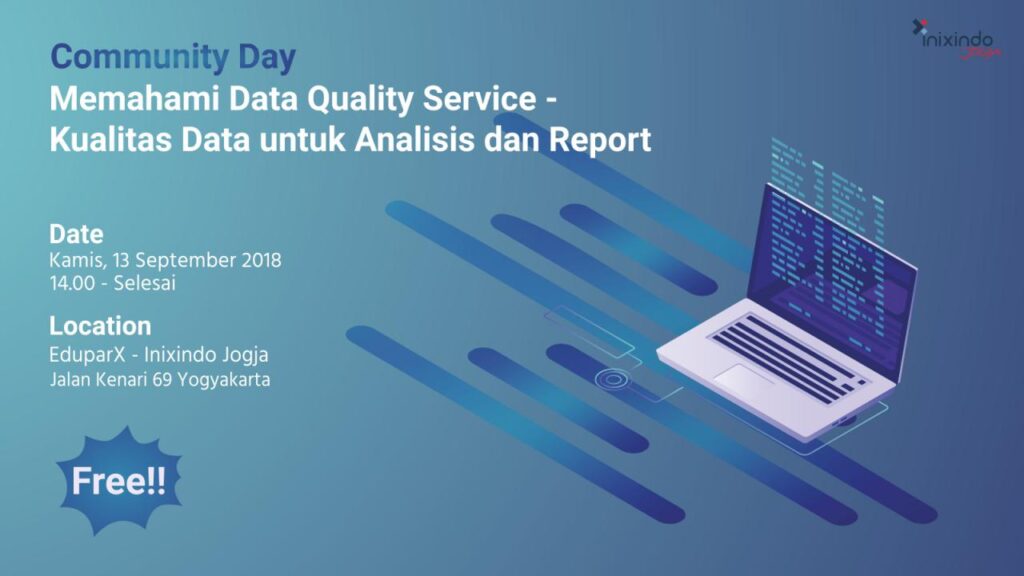 inixindo jogja

Community Day

Memahami Data Quality Service - Kualitas Data untuk Analisis dan Report

Date

Kamis, 13 September 2018
14.00 - Selesai

Location

EduparX - Inixindo Jogja
Jalan Kenari 69 Yogyakarta

Free!!